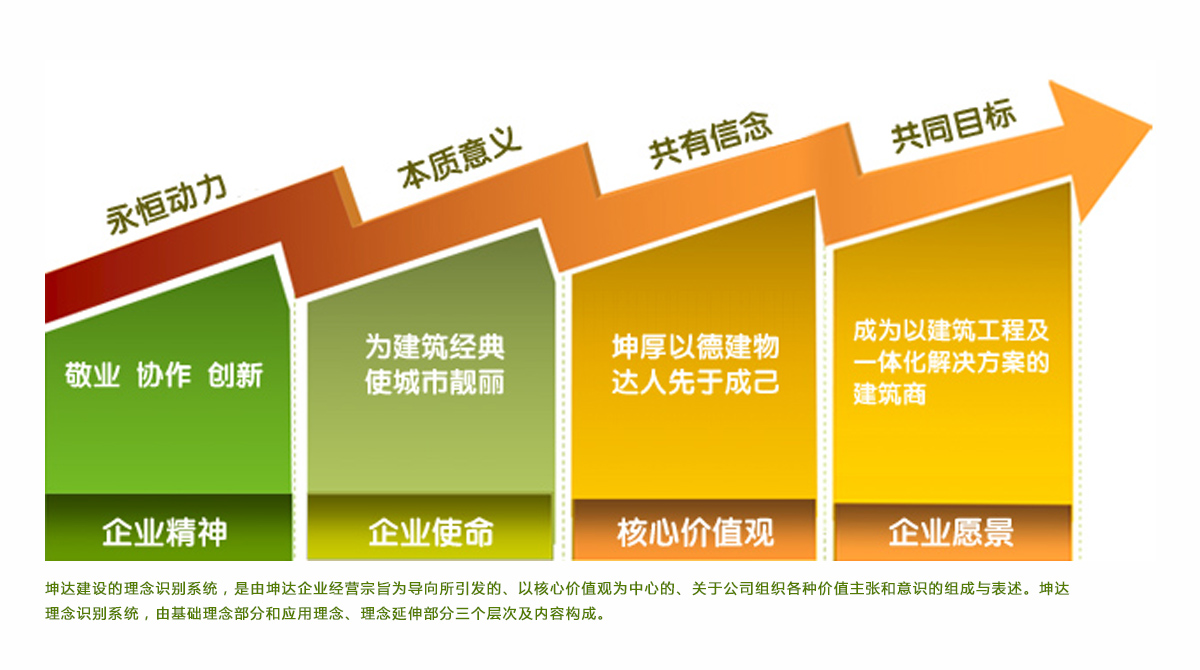 永恒动力

本质意义

共有信念

共同目标

敬业 协作 创新

企业精神

为建筑经典
使城市靓丽

企业使命

坤厚以德建物
达人先于成己

核心价值观

成为以建筑工程及一体化解决方案的建筑商

企业愿景

坤达建设的理念识别系统，是由坤达企业经营宗旨为导向所引发的、以核心价值观为中心的、关于公司组织各种价值主张和意识的组成与表述。坤达理念识别系统，由基础理念部分和应用理念、理念延伸部分三个层次及内容构成。